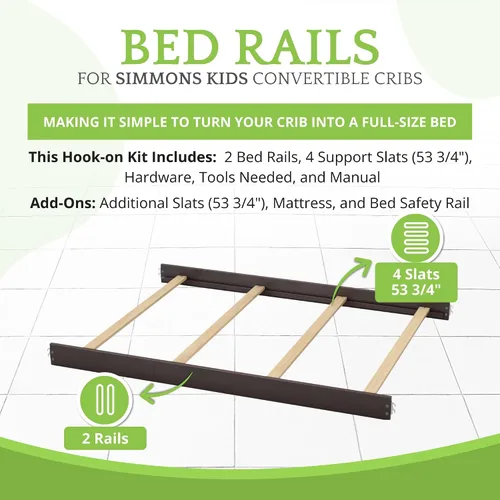 BED RAILS
FOR SIMMONS KIDS CONVERTIBLE CRIBS

MAKING IT SIMPLE TO TURN YOUR CRIB INTO A FULL-SIZE BED

This Hook-on Kit Includes: 2 Bed Rails, 4 Support Slats (53 3/4"), Hardware, Tools Needed, and Manual

Add-Ons: Additional Slats (53 3/4"), Mattress, and Bed Safety Rail

4 Slats
53 3/4"

2 Rails